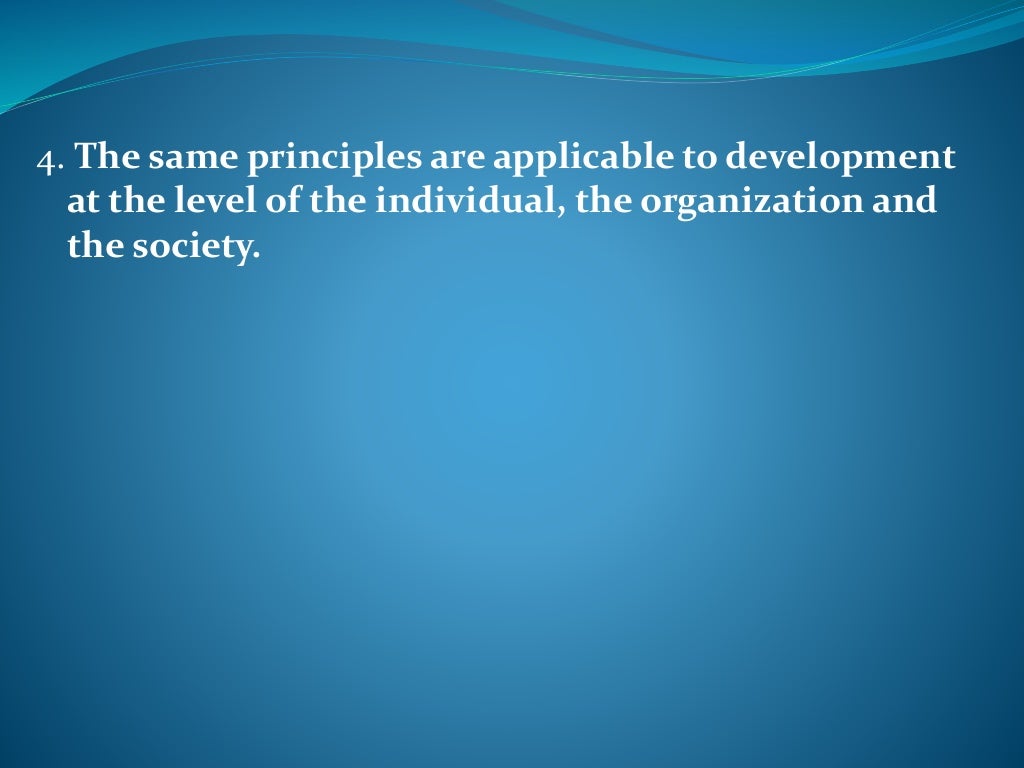 4. The same principles are applicable to development at the level of the individual, the organization and the society.